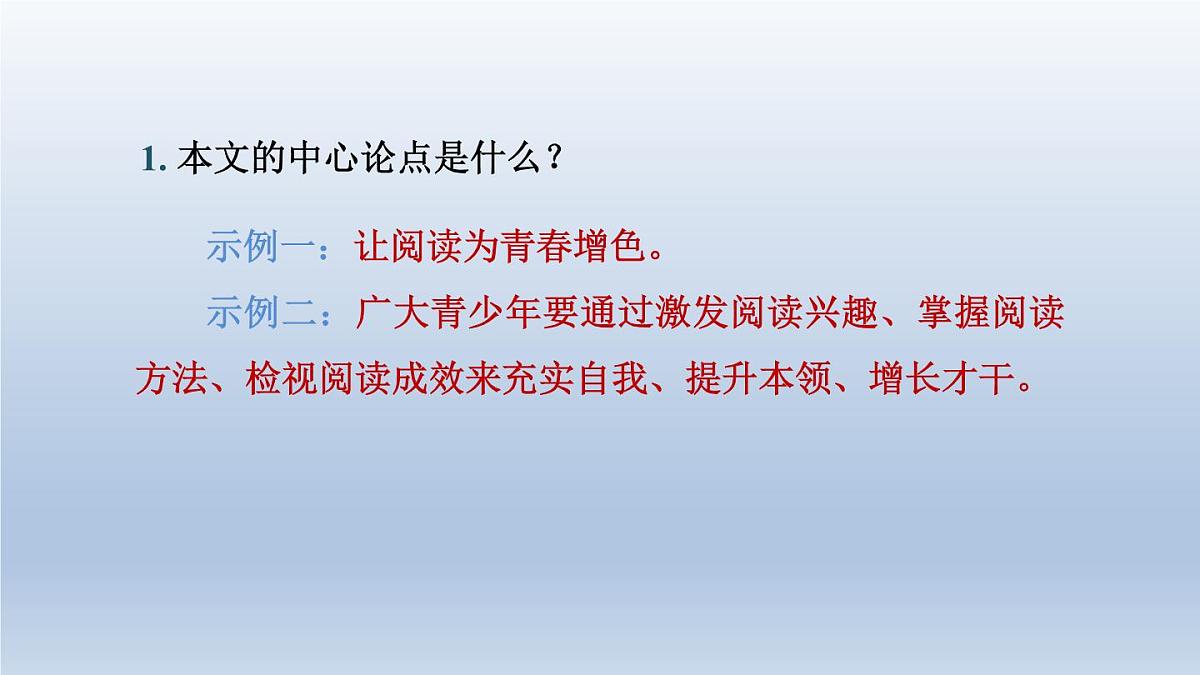 1. 本文的中心论点是什么？

示例一：让阅读为青春增色。

示例二：广大青少年要通过激发阅读兴趣、掌握阅读方法、检视阅读成效来充实自我、提升本领、增长才干。